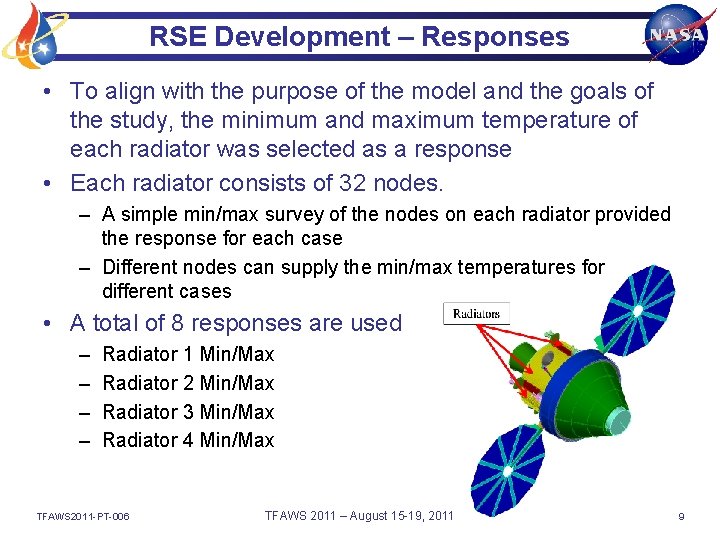 RSE Development – Responses

NASA

• To align with the purpose of the model and the goals of the study, the minimum and maximum temperature of each radiator was selected as a response

• Each radiator consists of 32 nodes.

– A simple min/max survey of the nodes on each radiator provided the response for each case

– Different nodes can supply the min/max temperatures for different cases

• A total of 8 responses are used

– Radiator 1 Min/Max

– Radiator 2 Min/Max

– Radiator 3 Min/Max

– Radiator 4 Min/Max

Radiators

TFAWS2011-PT-006

TFAWS 2011 – August 15-19, 2011

9